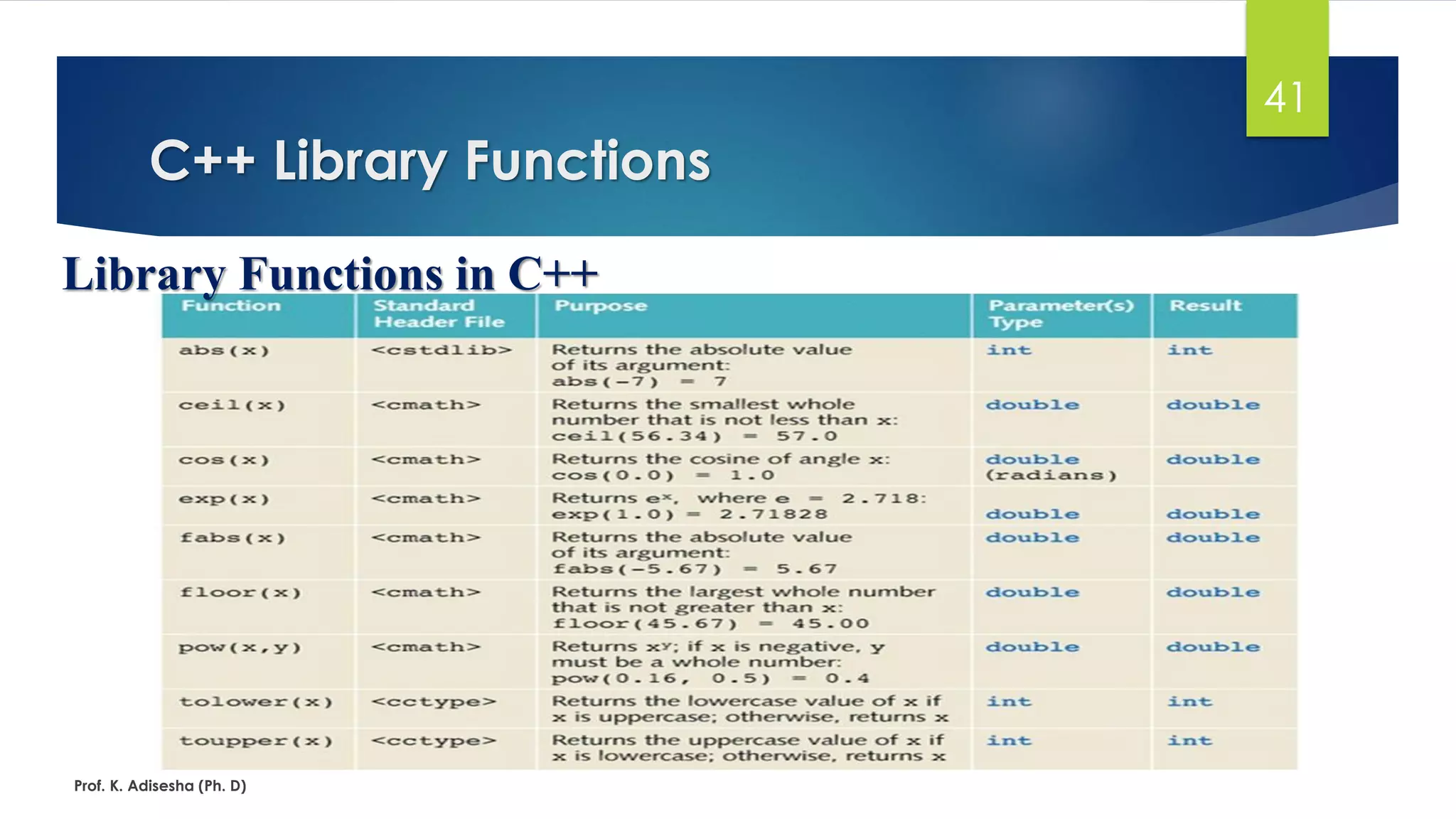 41

C++ Library Functions

Library Functions in C++

| Function | Standard Header File | Purpose | Parameter(s) Type | Result |
|---|---|---|---|---|
| abs(x) | <cstdlib> | Returns the absolute value of its argument: abs(-7) = 7 | int | int |
| ceil(x) | <cmath> | Returns the smallest whole number that is not less than x: ceil(56.34) = 57.0 | double | double |
| cos(x) | <cmath> | Returns the cosine of angle x: cos(0.0) = 1.0 | double (radians) | double |
| exp(x) | <cmath> | Returns $e^x$, where e = 2.718: exp(1.0) = 2.71828 | double | double |
| fabs(x) | <cmath> | Returns the absolute value of its argument: fabs(-5.67) = 5.67 | double | double |
| floor(x) | <cmath> | Returns the largest whole number that is not greater than x: floor(45.67) = 45.00 | double | double |
| pow(x,y) | <cmath> | Returns $x^y$; if x is negative, y must be a whole number: pow(0.16, 0.5) = 0.4 | double | double |
| tolower(x) | <cctype> | Returns the lowercase value of x if x is uppercase; otherwise, returns x | int | int |
| toupper(x) | <cctype> | Returns the uppercase value of x if x is lowercase; otherwise, returns x | int | int |

Prof. K. Adisesha (Ph. D)